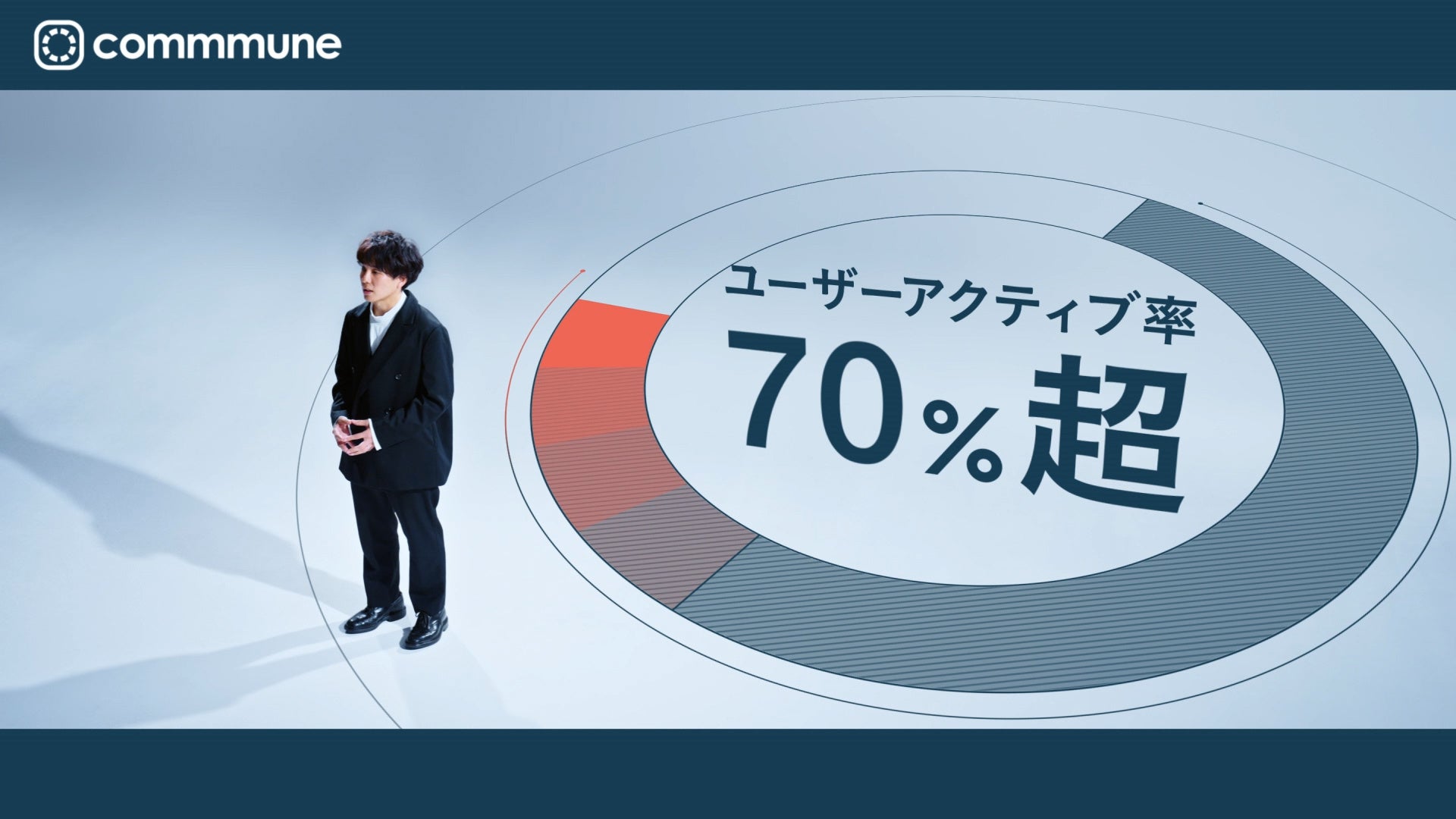 commmune

ユーザーアクティブ率

70%超